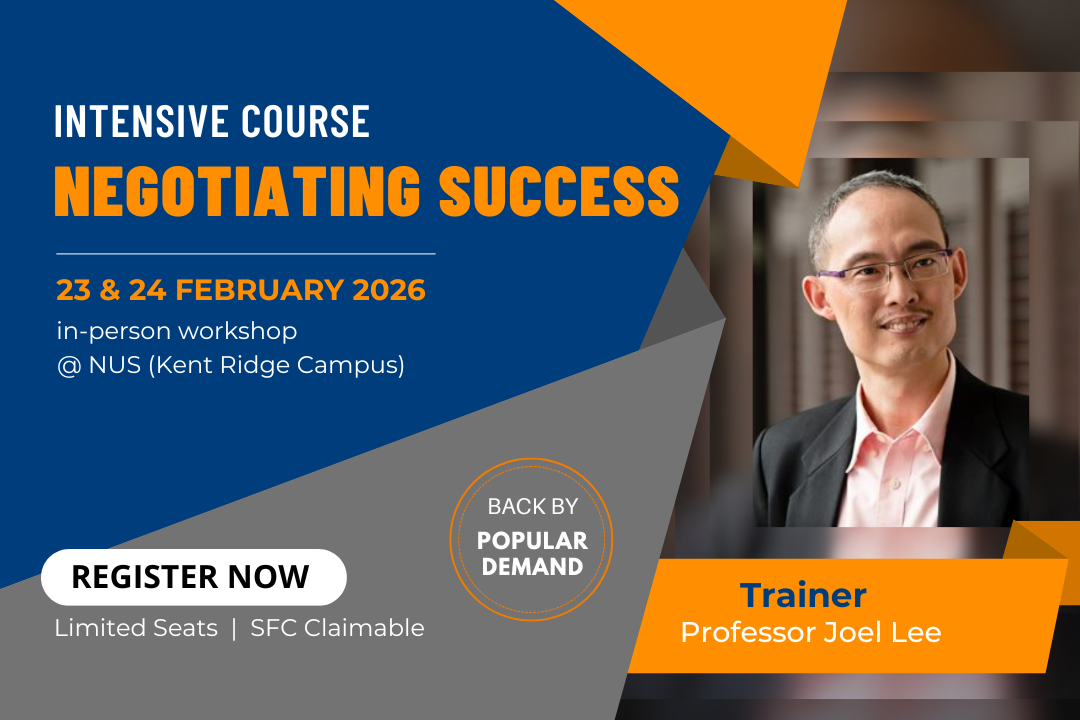 INTENSIVE COURSE
NEGOTIATING SUCCESS

23 & 24 FEBRUARY 2026
in-person workshop
@ NUS (Kent Ridge Campus)

BACK BY
POPULAR DEMAND

REGISTER NOW
Limited Seats | SFC Claimable

Trainer
Professor Joel Lee